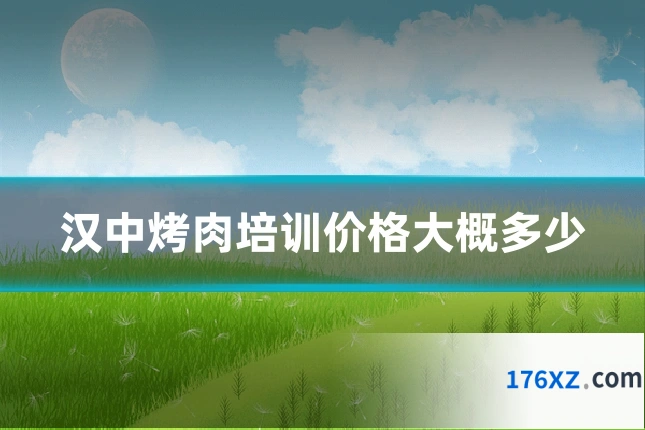 汉中烤肉培训价格大概多少

176XZ.com